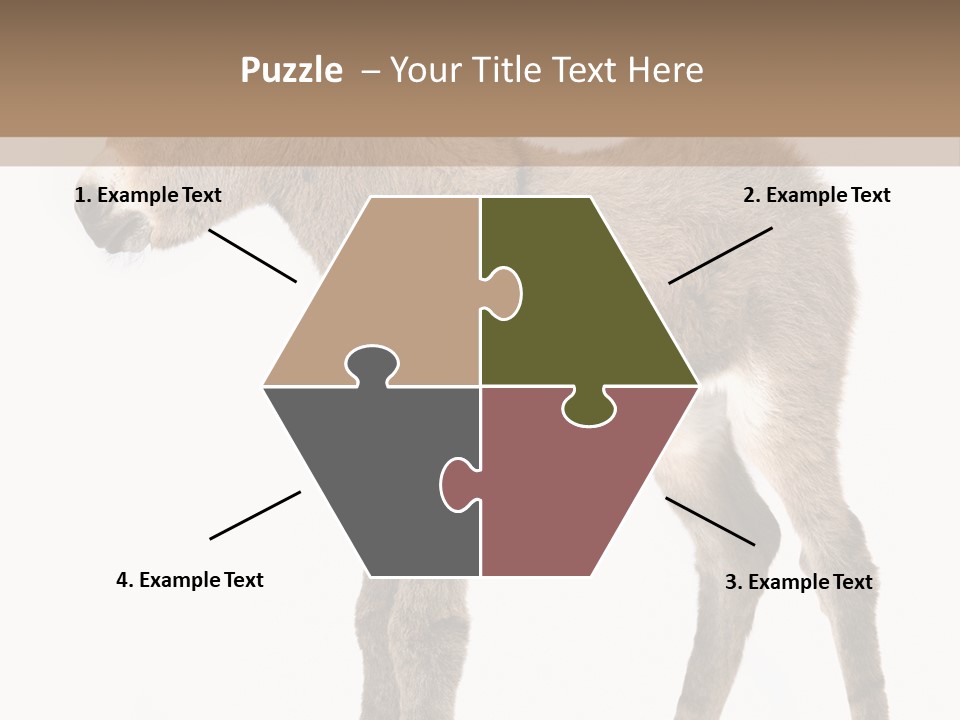 Puzzle – Your Title Text Here

1. Example Text

2. Example Text

4. Example Text

3. Example Text